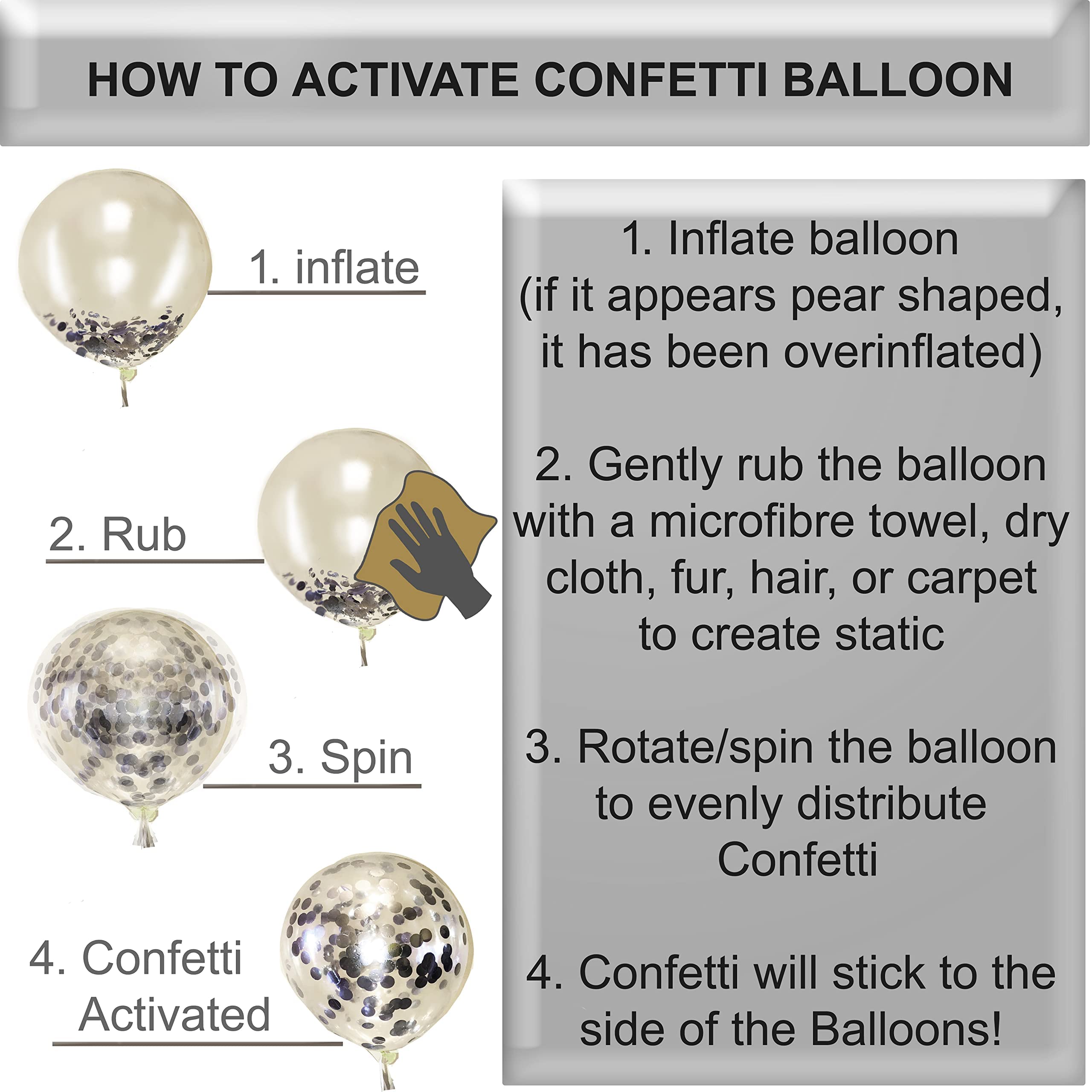 HOW TO ACTIVATE CONFETTI BALLOON

1. inflate

2. Rub

3. Spin

4. Confetti Activated

1. Inflate balloon (if it appears pear shaped, it has been overinflated)

2. Gently rub the balloon with a microfibre towel, dry cloth, fur, hair, or carpet to create static

3. Rotate/spin the balloon to evenly distribute Confetti

4. Confetti will stick to the side of the Balloons!